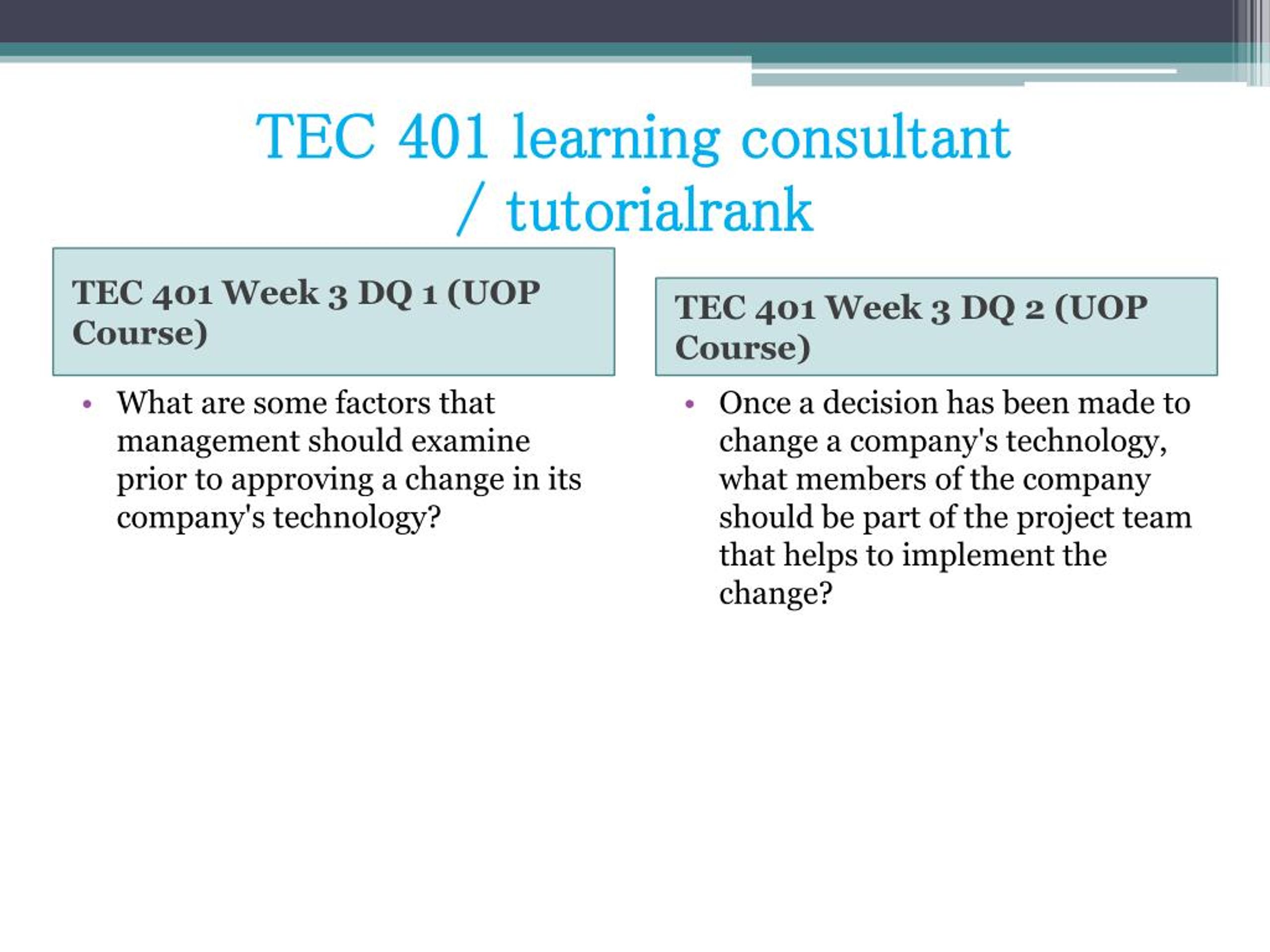 TEC 401 learning consultant / tutorialrank

TEC 401 Week 3 DQ 1 (UOP Course)

• What are some factors that management should examine prior to approving a change in its company's technology?

TEC 401 Week 3 DQ 2 (UOP Course)

• Once a decision has been made to change a company's technology, what members of the company should be part of the project team that helps to implement the change?